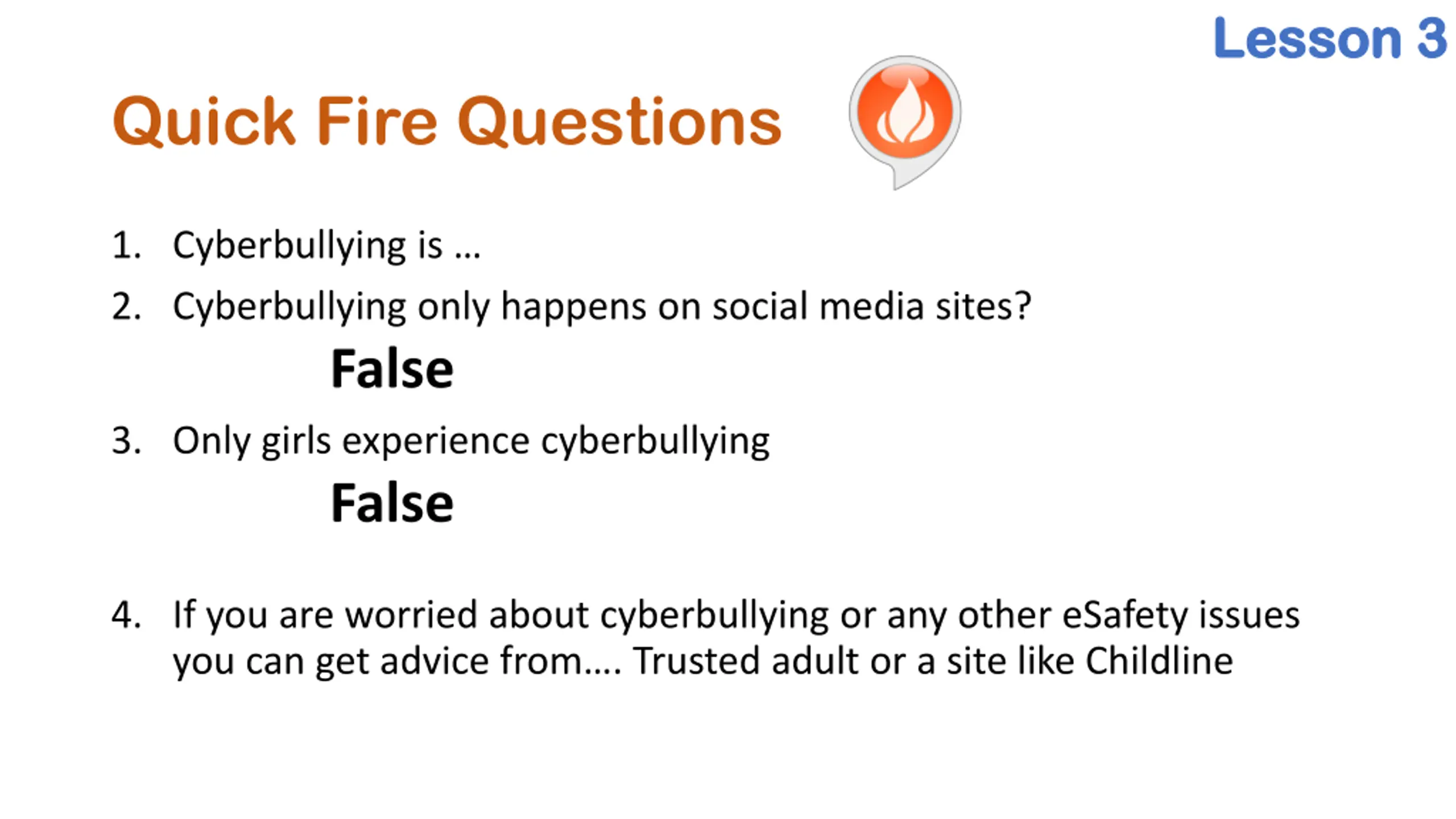 Lesson 3

Quick Fire Questions

1. Cyberbullying is …
2. Cyberbullying only happens on social media sites?

False

3. Only girls experience cyberbullying

False

4. If you are worried about cyberbullying or any other eSafety issues you can get advice from…. Trusted adult or a site like Childline